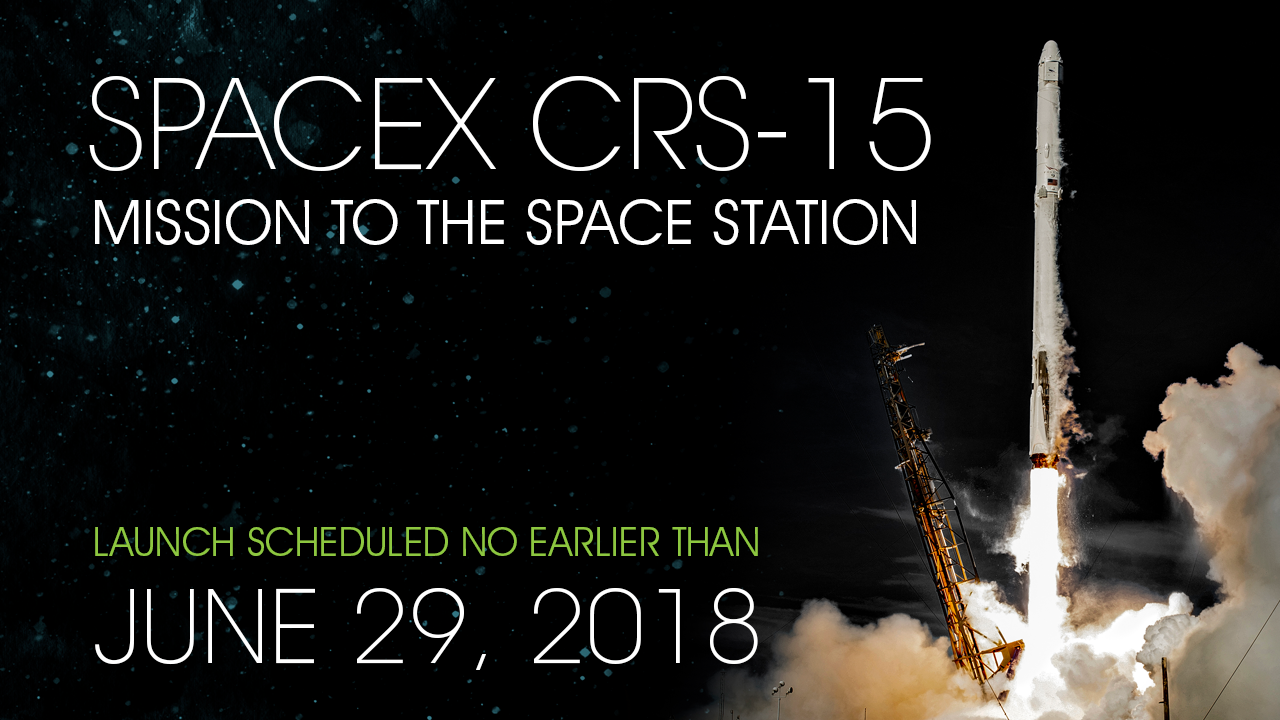 SPACEX CRS-15
MISSION TO THE SPACE STATION

LAUNCH SCHEDULED NO EARLIER THAN
JUNE 29, 2018